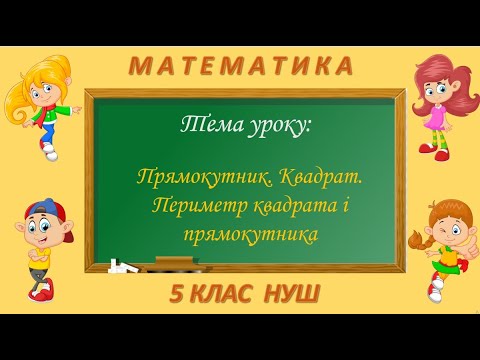 МАТЕМАТИКА

Тема уроку:

Прямокутник. Квадрат. Периметр квадрата і прямокутника

5 КЛАС НУШ